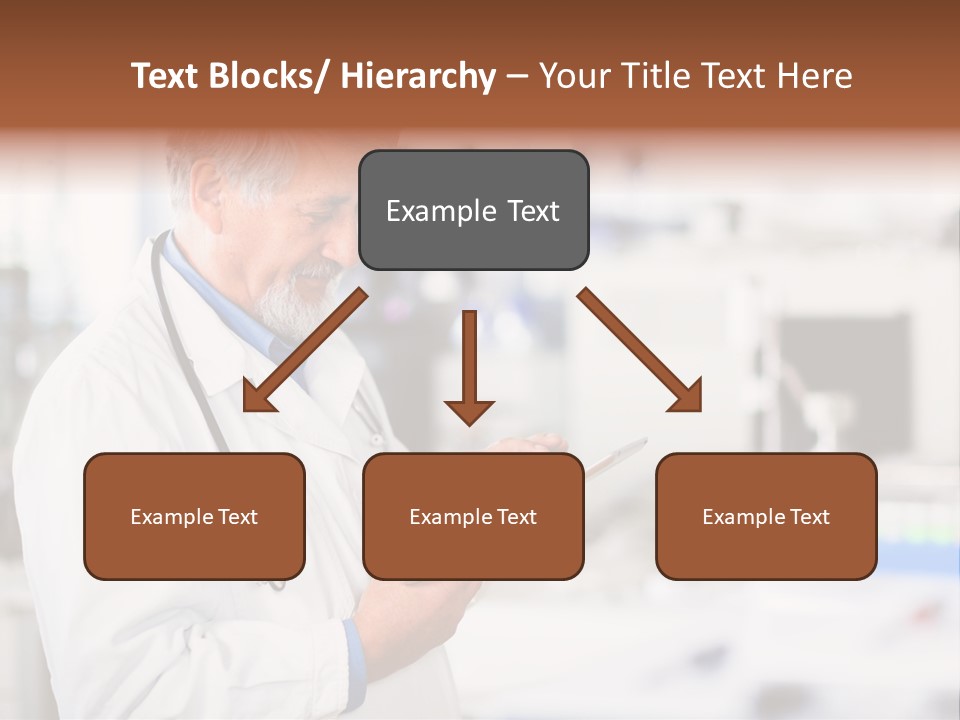 Text Blocks/ Hierarchy – Your Title Text Here

Example Text

Example Text

Example Text

Example Text